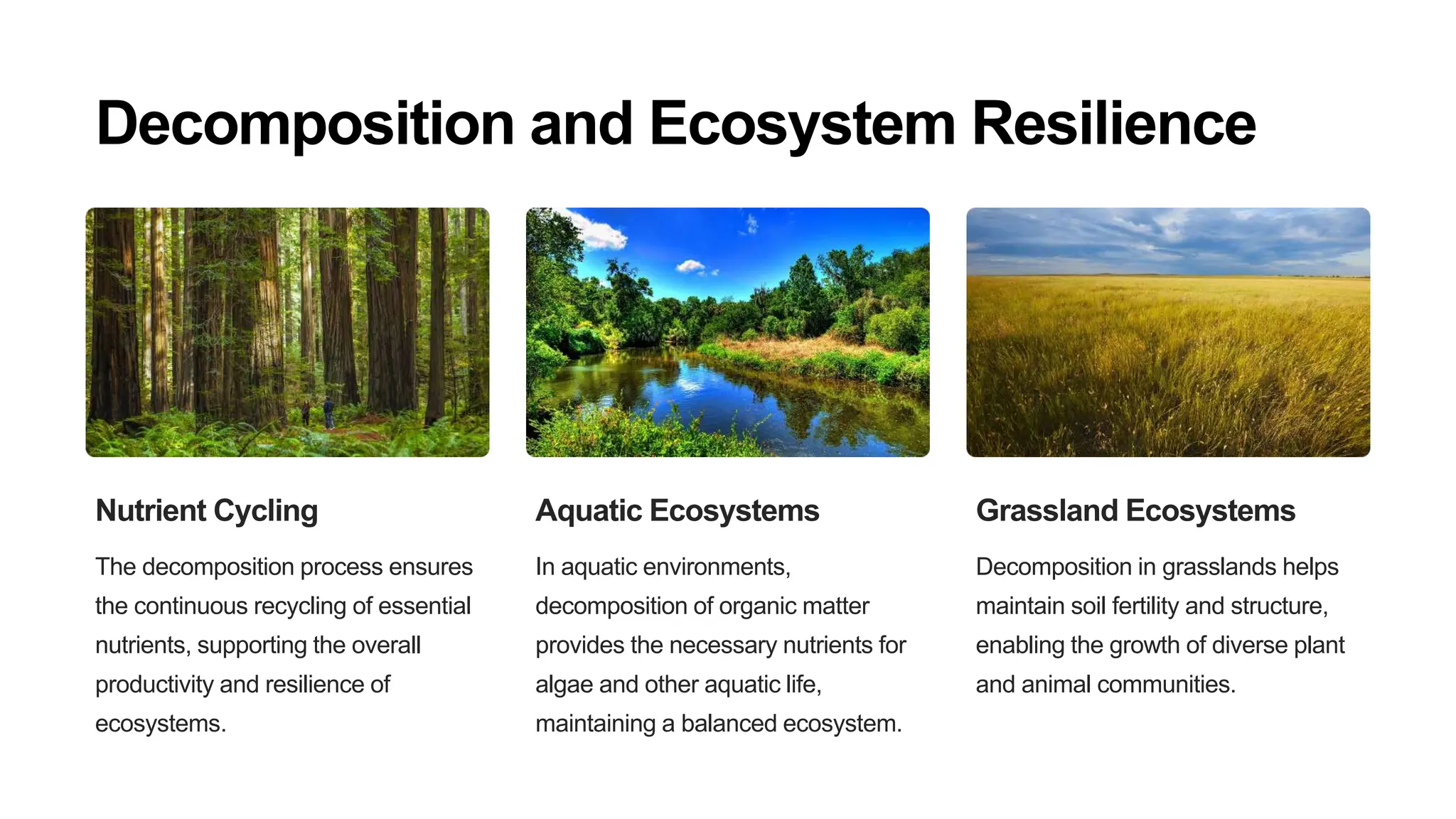 Decomposition and Ecosystem Resilience

Nutrient Cycling

The decomposition process ensures the continuous recycling of essential nutrients, supporting the overall productivity and resilience of ecosystems.

Aquatic Ecosystems

In aquatic environments, decomposition of organic matter provides the necessary nutrients for algae and other aquatic life, maintaining a balanced ecosystem.

Grassland Ecosystems

Decomposition in grasslands helps maintain soil fertility and structure, enabling the growth of diverse plant and animal communities.